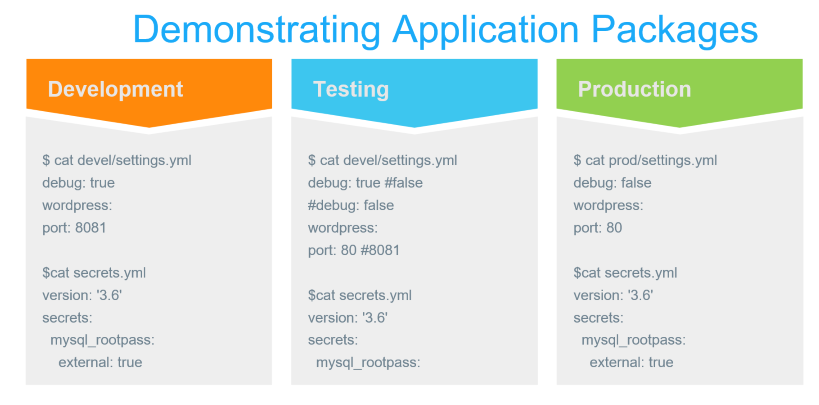 Demonstrating Application Packages

Development

$ cat devel/settings.yml
debug: true
wordpress:
port: 8081

$cat secrets.yml
version: '3.6'
secrets:
mysql_rootpass:
external: true

Testing

$ cat devel/settings.yml
debug: true #false
#debug: false
wordpress:
port: 80 #8081

$cat secrets.yml
version: '3.6'
secrets:
mysql_rootpass:

Production

$ cat prod/settings.yml
debug: false
wordpress:
port: 80

$cat secrets.yml
version: '3.6'
secrets:
mysql_rootpass:
external: true